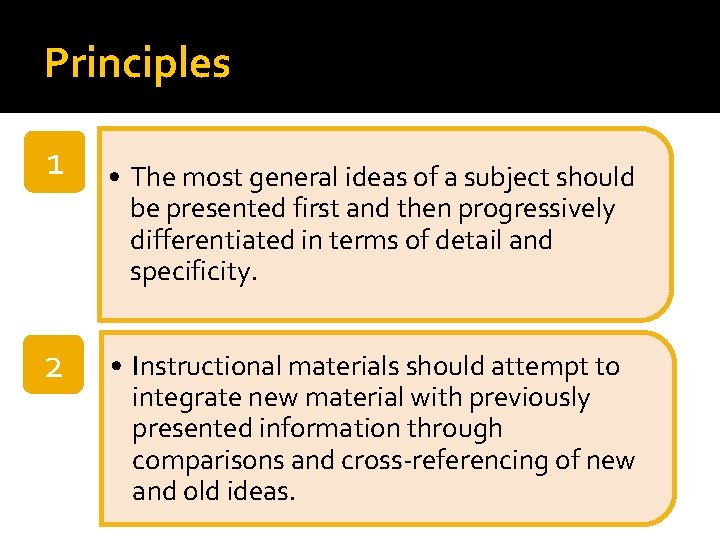 Principles

1

• The most general ideas of a subject should be presented first and then progressively differentiated in terms of detail and specificity.

2

• Instructional materials should attempt to integrate new material with previously presented information through comparisons and cross-referencing of new and old ideas.